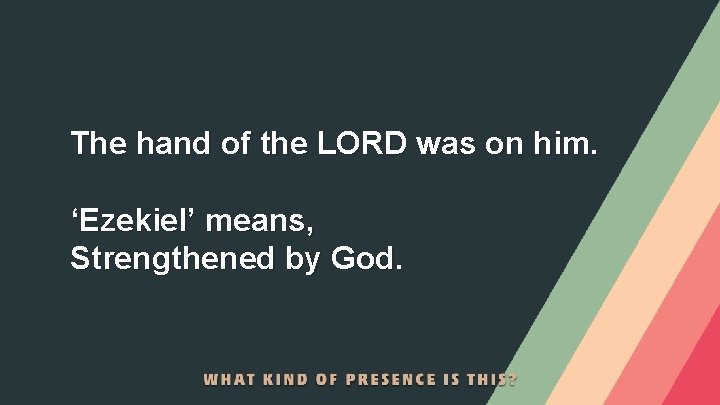 The hand of the LORD was on him.

‘Ezekiel’ means,
Strengthened by God.

WHAT KIND OF PRESENCE IS THIS?